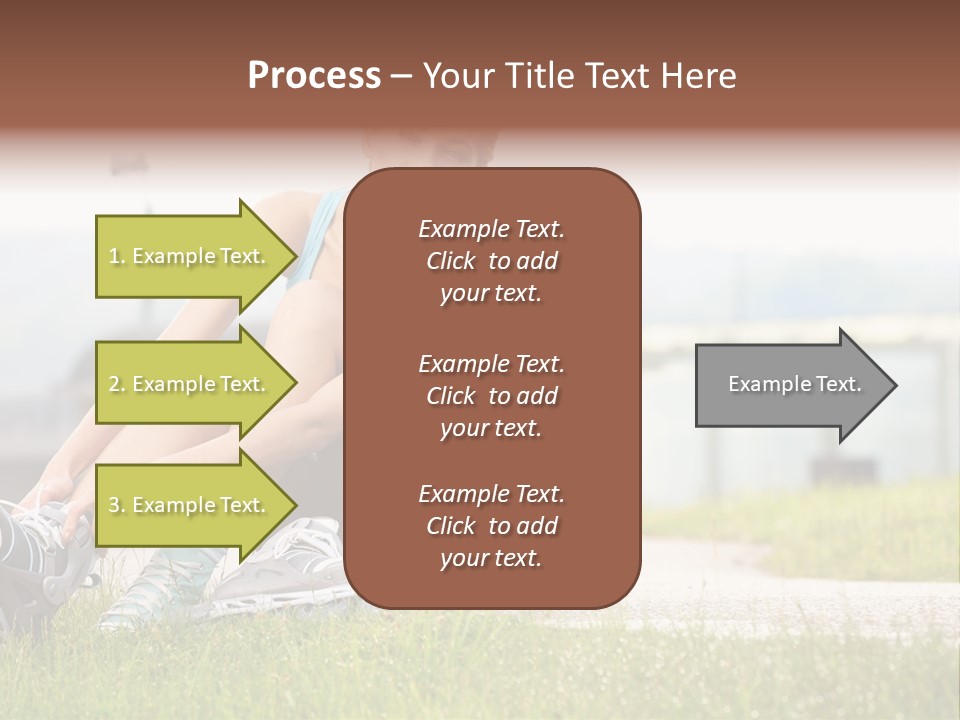 Process – Your Title Text Here

1. Example Text.

2. Example Text.

3. Example Text.

Example Text. Click to add your text.

Example Text. Click to add your text.

Example Text. Click to add your text.

Example Text.